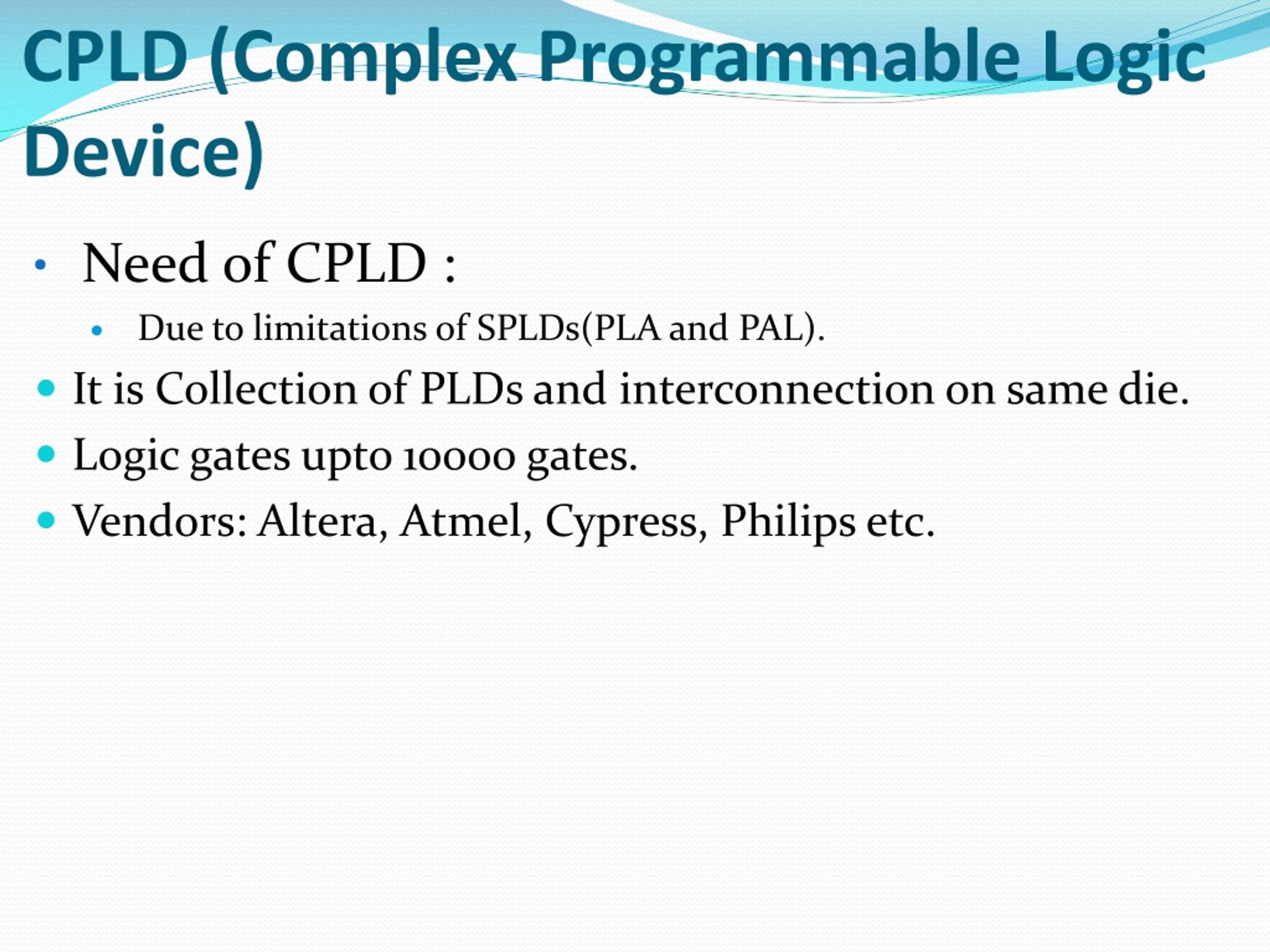 CPLD (Complex Programmable Logic Device)

• Need of CPLD :
  • Due to limitations of SPLDs(PLA and PAL).
• It is Collection of PLDs and interconnection on same die.
• Logic gates upto 10000 gates.
• Vendors: Altera, Atmel, Cypress, Philips etc.